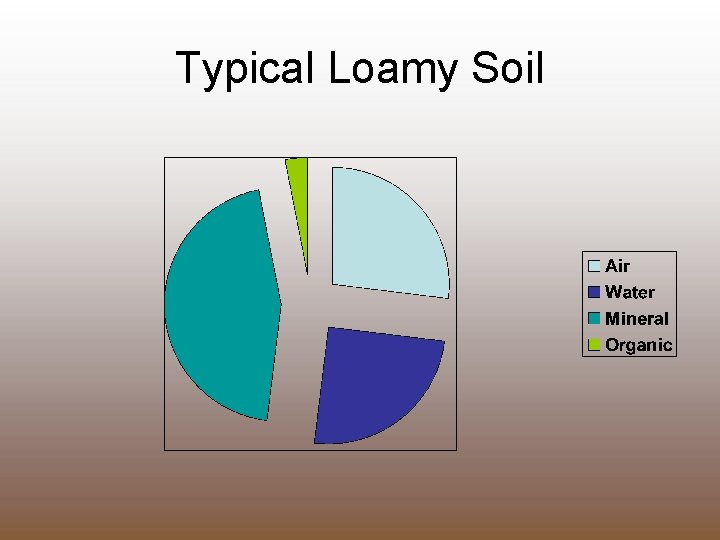 Typical Loamy Soil

Air
Water
Mineral
Organic